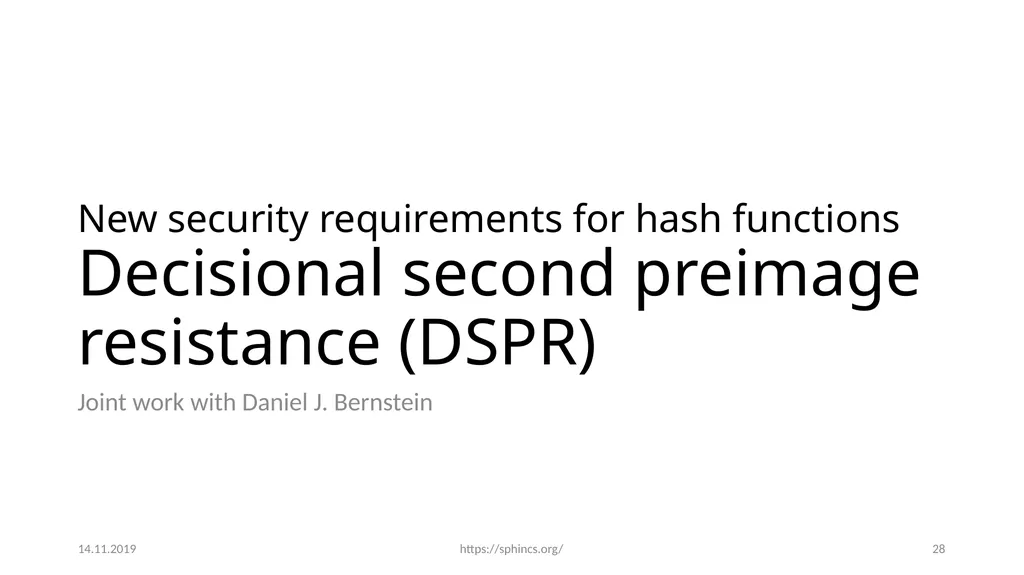 New security requirements for hash functions
Decisional second preimage resistance (DSPR)

Joint work with Daniel J. Bernstein

14.11.2019 https://sphincs.org/ 28